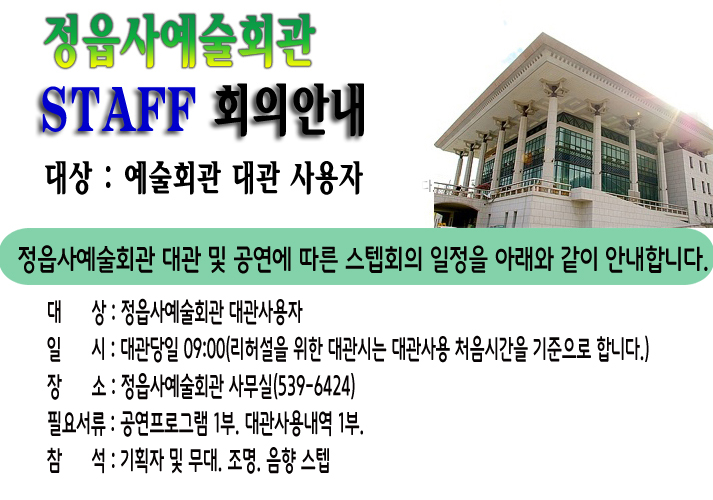 정읍사예술회관

STAFF 회의안내

대상 : 예술회관 대관 사용자

정읍사예술회관 대관 및 공연에 따른 스텝회의 일정을 아래와 같이 안내합니다.

대 상 : 정읍사예술회관 대관사용자

일 시 : 대관당일 09:00(리허설을 위한 대관시는 대관사용 처음시간을 기준으로 합니다.)

장 소 : 정읍사예술회관 사무실(539-6424)

필요서류 : 공연프로그램 1부. 대관사용내역 1부.

참 석 : 기획자 및 무대. 조명. 음향 스텝